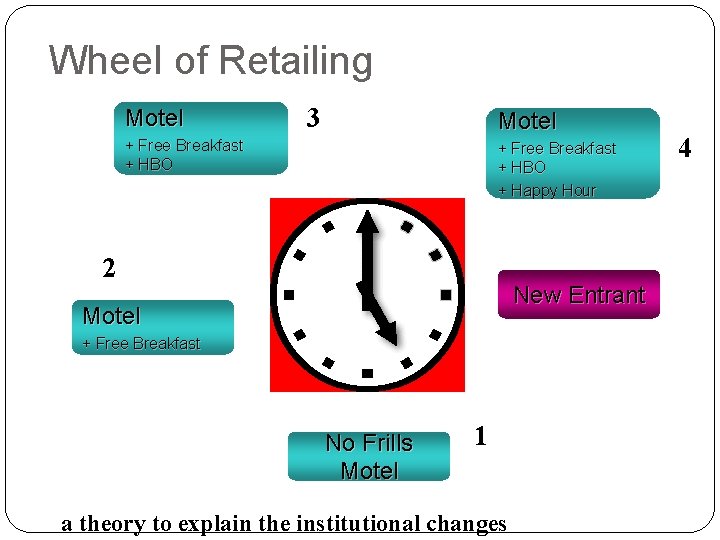 Wheel of Retailing

Motel
+ Free Breakfast
+ HBO

3

Motel
+ Free Breakfast
+ HBO
+ Happy Hour

4

2

Motel
+ Free Breakfast

New Entrant

No Frills Motel

1

a theory to explain the institutional changes